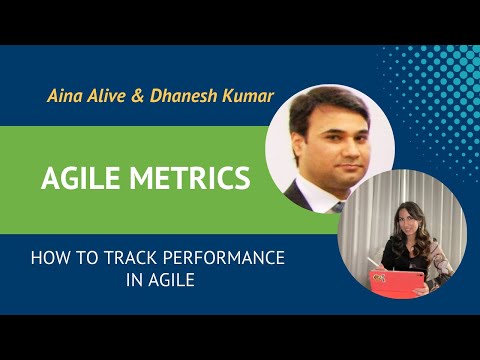 Aina Alive & Dhanesh Kumar

AGILE METRICS

HOW TO TRACK PERFORMANCE IN AGILE